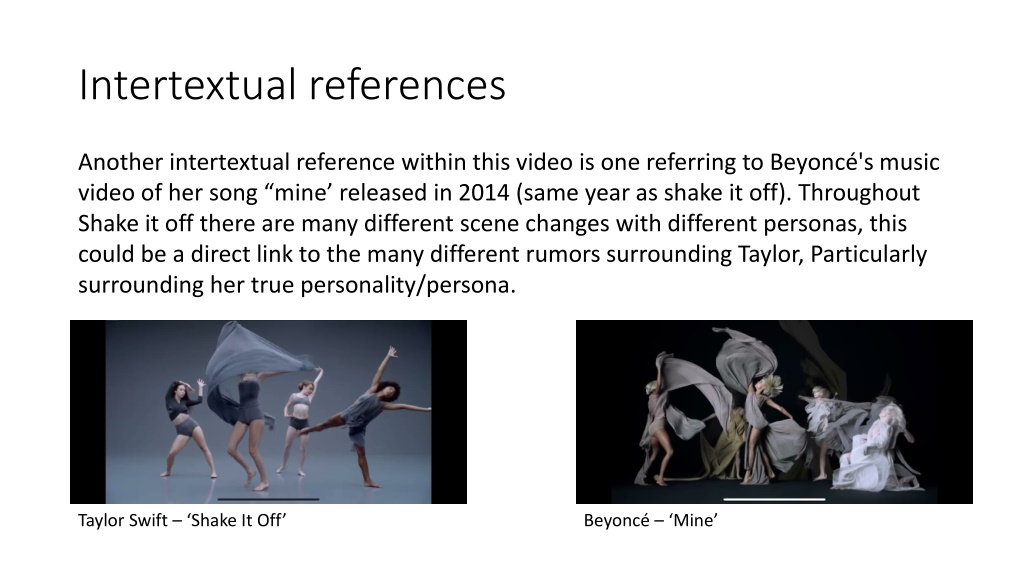 Intertextual references

Another intertextual reference within this video is one referring to Beyoncé's music video of her song “mine’ released in 2014 (same year as shake it off). Throughout Shake it off there are many different scene changes with different personas, this could be a direct link to the many different rumors surrounding Taylor, Particularly surrounding her true personality/persona.

Taylor Swift – ‘Shake It Off’

Beyoncé – ‘Mine’